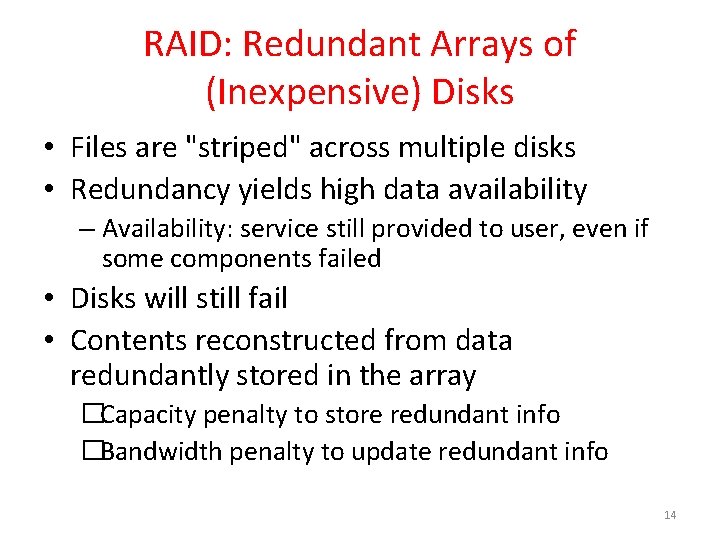 RAID: Redundant Arrays of (Inexpensive) Disks

• Files are "striped" across multiple disks
• Redundancy yields high data availability
– Availability: service still provided to user, even if some components failed
• Disks will still fail
• Contents reconstructed from data redundantly stored in the array
□Capacity penalty to store redundant info
□Bandwidth penalty to update redundant info

14